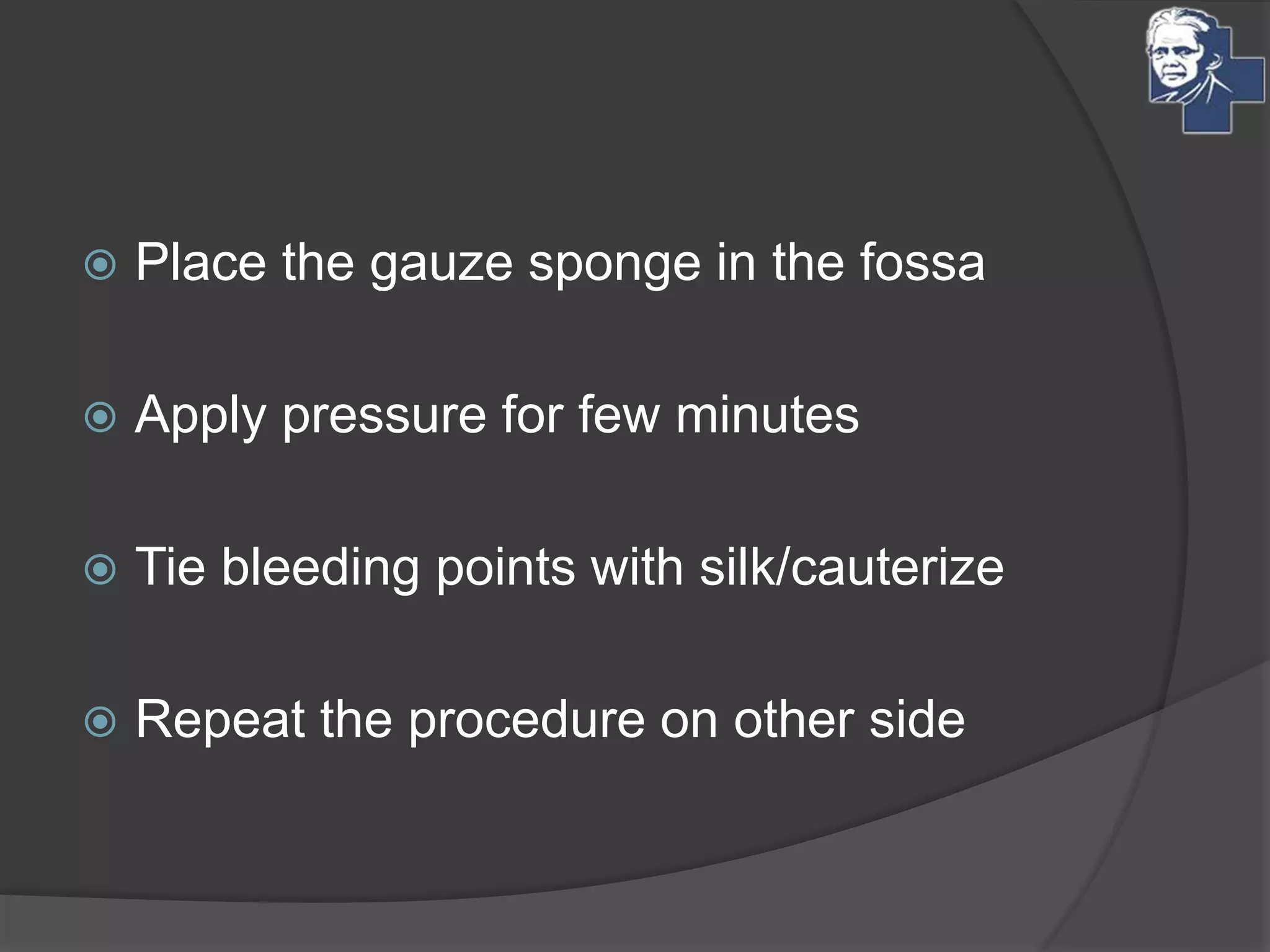 Place the gauze sponge in the fossa

Apply pressure for few minutes

Tie bleeding points with silk/cauterize

Repeat the procedure on other side